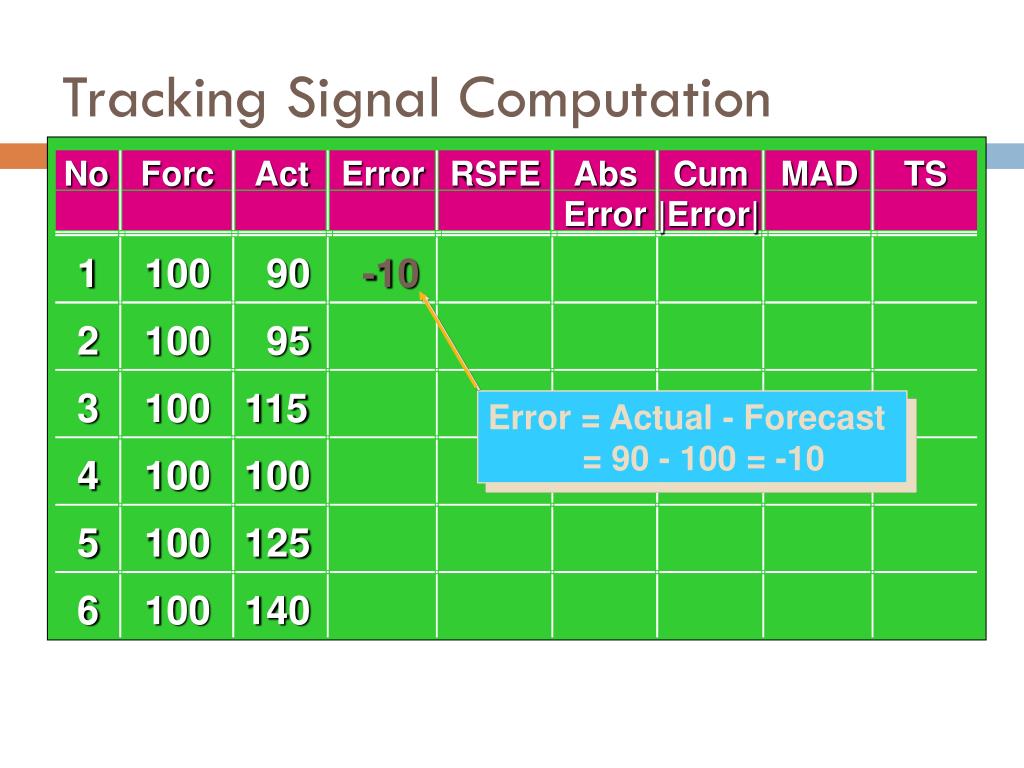 Tracking Signal Computation

| No | Forc | Act | Error | RSFE | Abs Error | Cum \|Error\| | MAD | TS |
|---|---|---|---|---|---|---|---|---|
| 1 | 100 | 90 | -10 | | | | | |
| 2 | 100 | 95 | | | | | | |
| 3 | 100 | 115 | | | | | | |
| 4 | 100 | 100 | | | | | | |
| 5 | 100 | 125 | | | | | | |
| 6 | 100 | 140 | | | | | | |

Error = Actual - Forecast
= 90 - 100 = -10